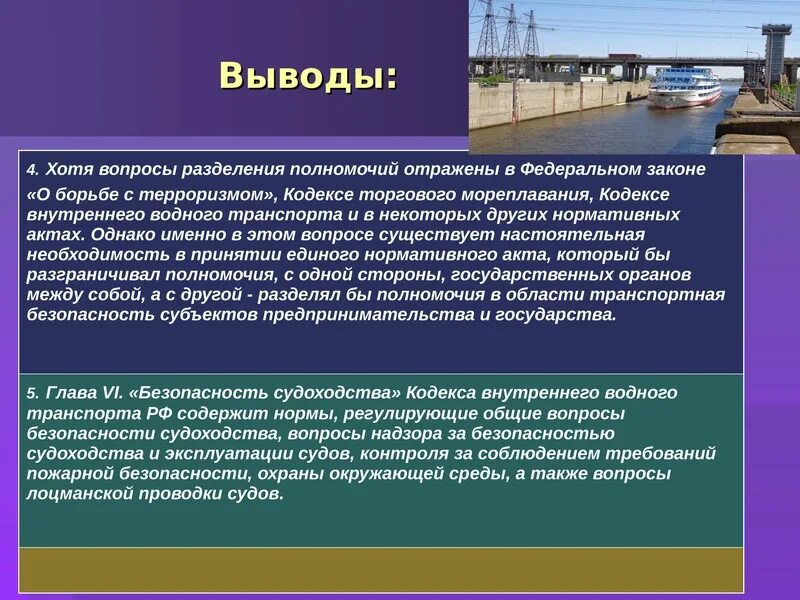 Выводы:

4. Хотя вопросы разделения полномочий отражены в Федеральном законе «О борьбе с терроризмом», Кодексе торгового мореплавания, Кодексе внутреннего водного транспорта и в некоторых других нормативных актах. Однако именно в этом вопросе существует настоятельная необходимость в принятии единого нормативного акта, который бы разграничивал полномочия, с одной стороны, государственных органов между собой, а с другой - разделял бы полномочия в области транспортная безопасность субъектов предпринимательства и государства.

5. Глава VI. «Безопасность судоходства» Кодекса внутреннего водного транспорта РФ содержит нормы, регулирующие общие вопросы безопасности судоходства, вопросы надзора за безопасностью судоходства и эксплуатации судов, контроля за соблюдением требований пожарной безопасности, охраны окружающей среды, а также вопросы лоцманской проводки судов.